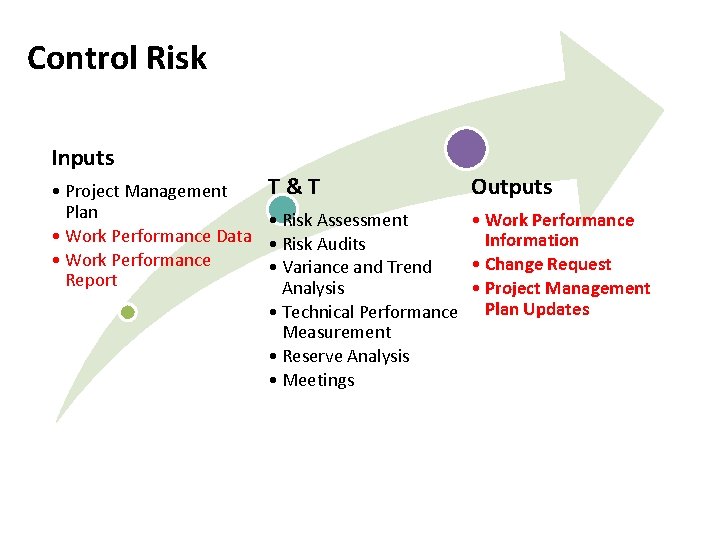 Control Risk

Inputs

• Project Management Plan
• Work Performance Data
• Work Performance Report

T & T

• Risk Assessment
• Risk Audits
• Variance and Trend Analysis
• Technical Performance Measurement
• Reserve Analysis
• Meetings

Outputs

• Work Performance Information
• Change Request
• Project Management Plan Updates